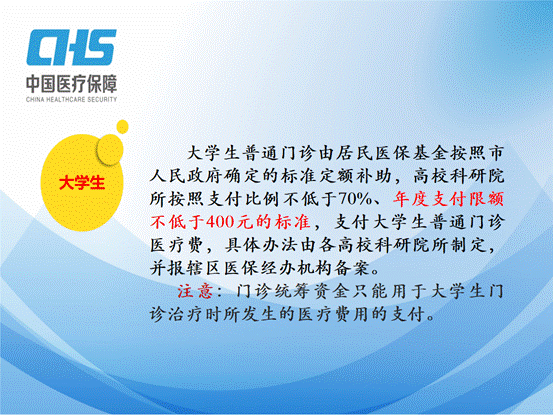 CHS
中国医疗保障
CHINA HEALTHCARE SECURITY

大学生

大学生普通门诊由居民医保基金按照市人民政府确定的标准定额补助，高校科研院所按照支付比例不低于70%、年度支付限额不低于400元的标准，支付大学生普通门诊医疗费，具体办法由各高校科研院所制定，并报辖区医保经办机构备案。

注意：门诊统筹资金只能用于大学生门诊治疗时所发生的医疗费用的支付。